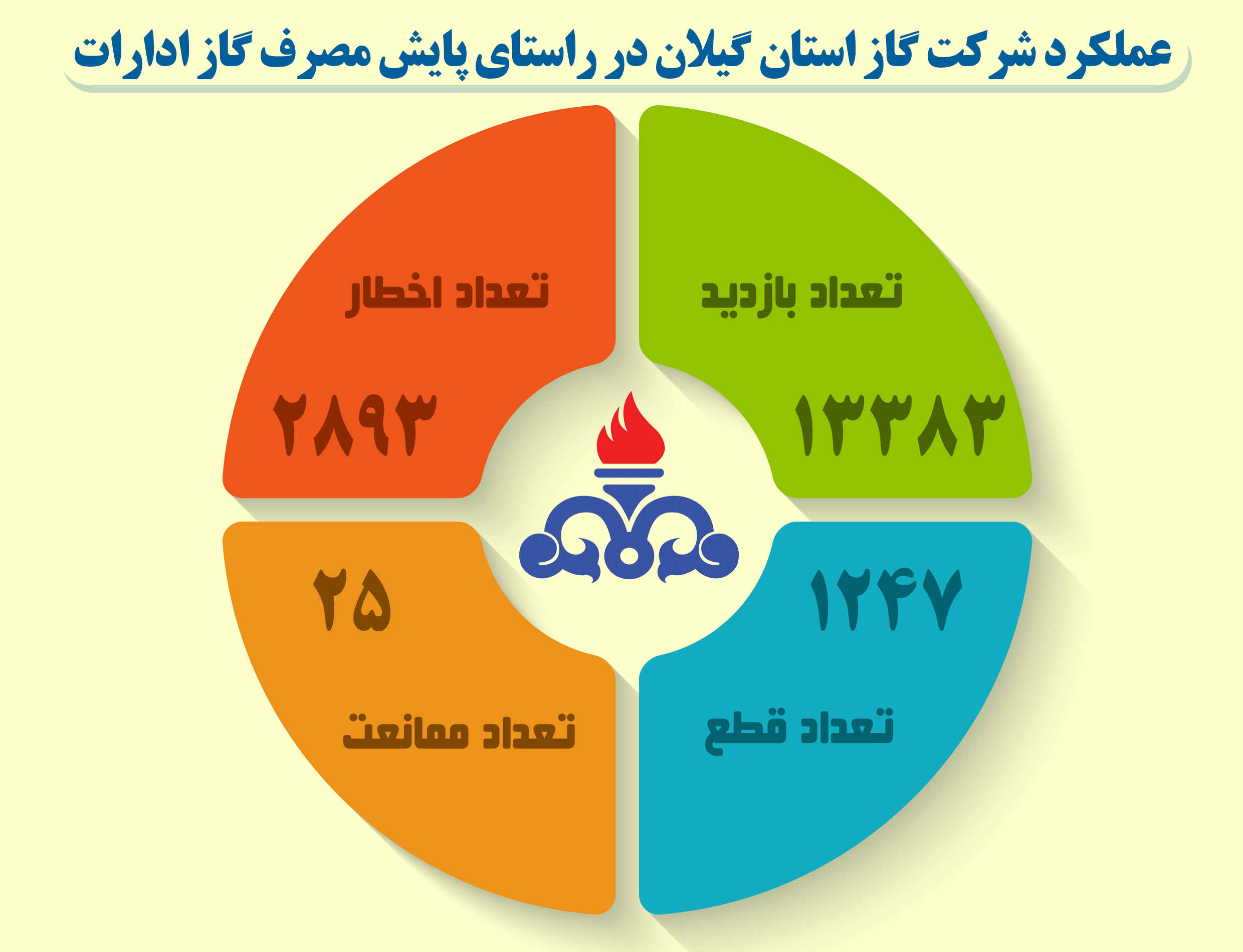 عملکرد شرکت گاز استان گیلان در راستای پایش مصرف گاز ادارات

تعداد بازدید
۱۳۳۸۳

تعداد اخطار
۲۸۹۳

۱۲۴۷
تعداد قطع

۲۵
تعداد ممانعت